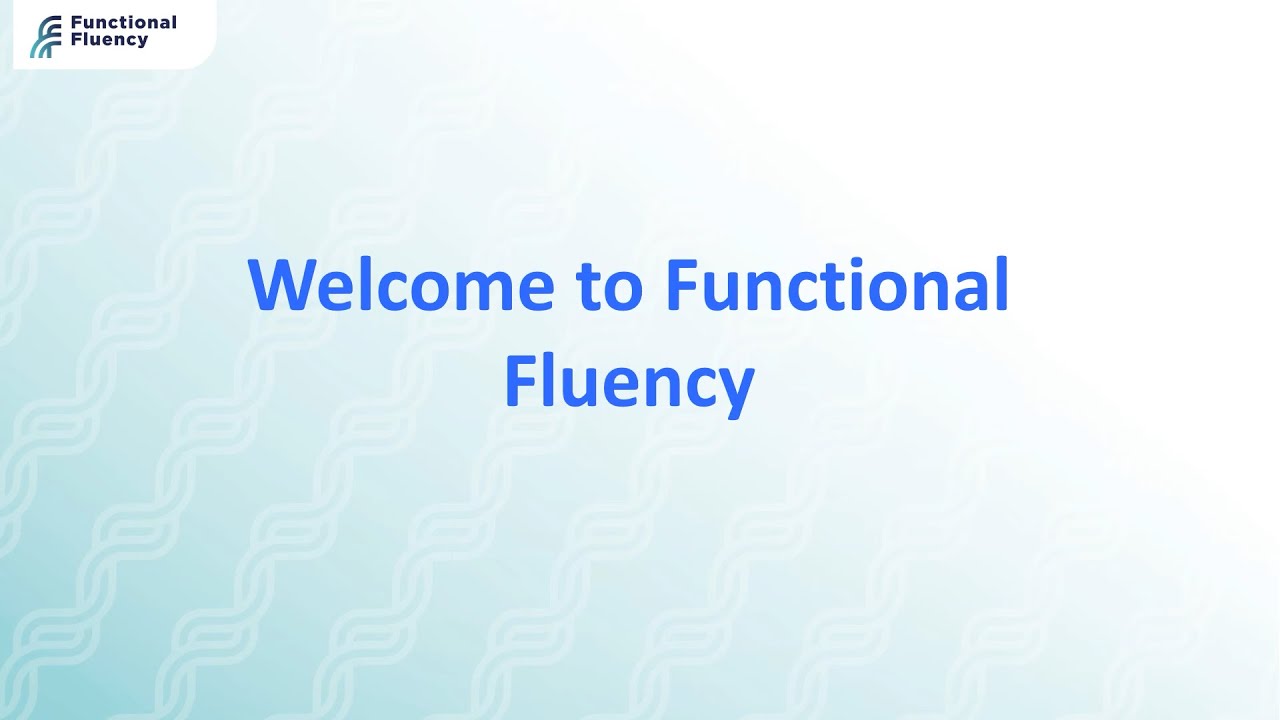 Functional Fluency

Welcome to Functional Fluency